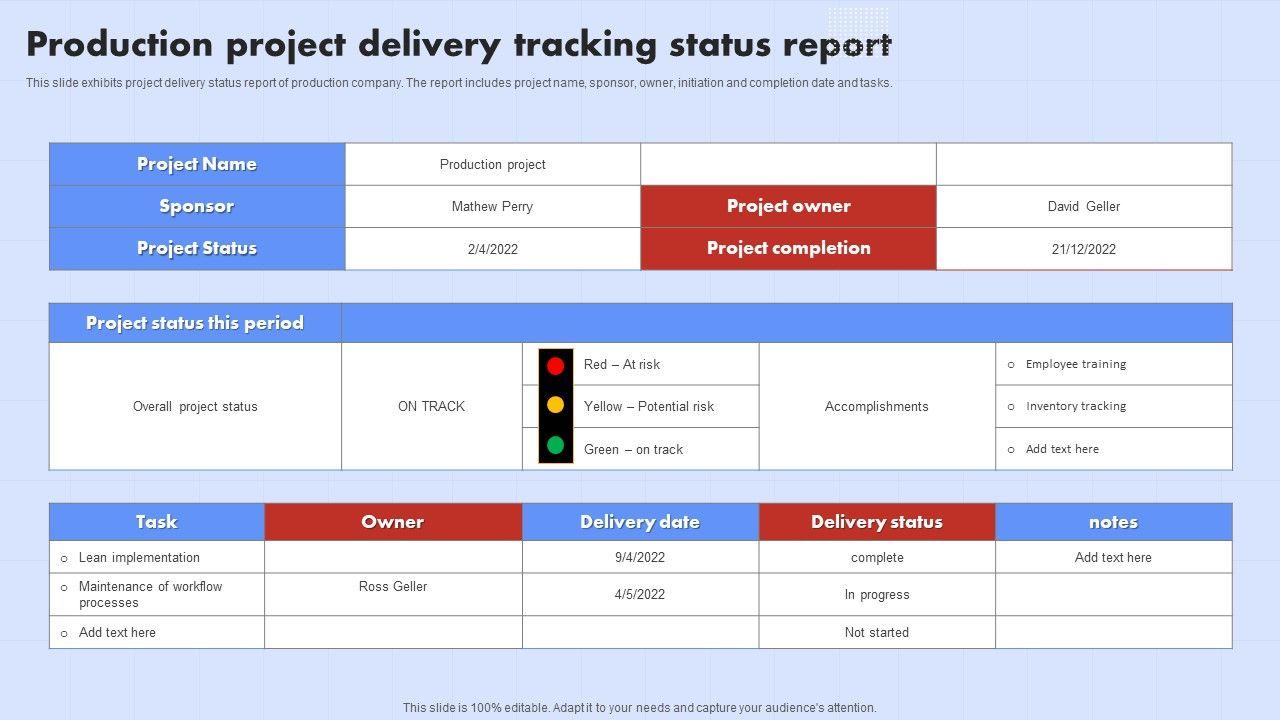 Production project delivery tracking status report

This slide exhibits project delivery status report of production company. The report includes project name, sponsor, owner, initiation and completion date and tasks.

| Project Name | Production project | | |
|---|---|---|---|
| Sponsor | Mathew Perry | Project owner | David Geller |
| Project Status | 2/4/2022 | Project completion | 21/12/2022 |

| Project status this period | | | | |
|---|---|---|---|---|
| Overall project status | ON TRACK | Red – At risk | Accomplishments | ○ Employee training |
| | | Yellow – Potential risk | | ○ Inventory tracking |
| | | Green – on track | | ○ Add text here |

| Task | Owner | Delivery date | Delivery status | notes |
|---|---|---|---|---|
| ○ Lean implementation | | 9/4/2022 | complete | Add text here |
| ○ Maintenance of workflow processes | Ross Geller | 4/5/2022 | In progress | |
| ○ Add text here | | | Not started | |

This slide is 100% editable. Adapt it to your needs and capture your audience's attention.